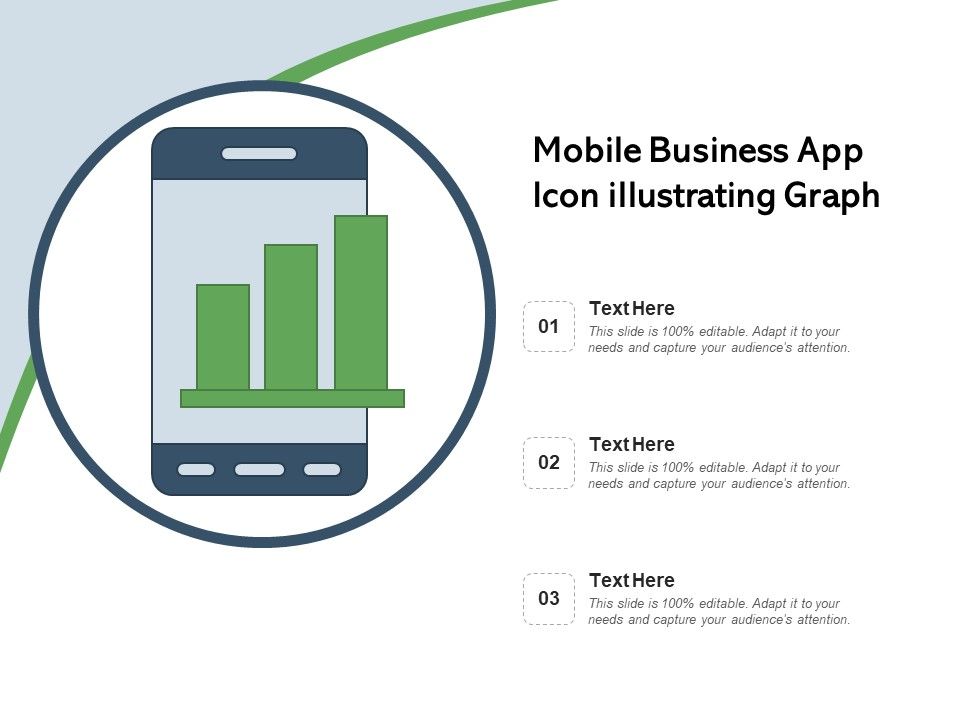 Mobile Business App Icon illustrating Graph

01

Text Here

This slide is 100% editable. Adapt it to your needs and capture your audience's attention.

02

Text Here

This slide is 100% editable. Adapt it to your needs and capture your audience's attention.

03

Text Here

This slide is 100% editable. Adapt it to your needs and capture your audience's attention.